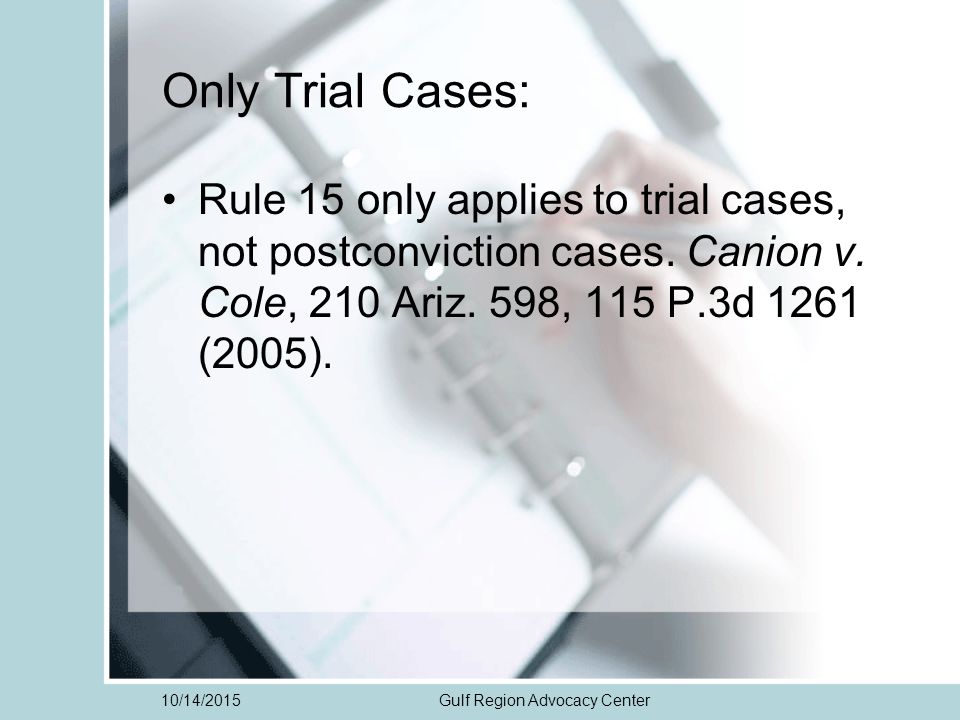 Only Trial Cases:

• Rule 15 only applies to trial cases, not postconviction cases. Canion v. Cole, 210 Ariz. 598, 115 P.3d 1261 (2005).

10/14/2015 Gulf Region Advocacy Center